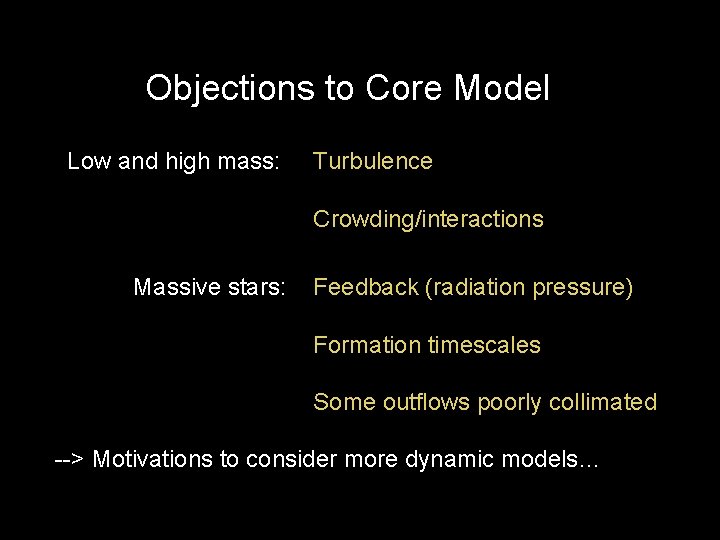 Objections to Core Model

Low and high mass: Turbulence

Crowding/interactions

Massive stars: Feedback (radiation pressure)

Formation timescales

Some outflows poorly collimated

--> Motivations to consider more dynamic models…